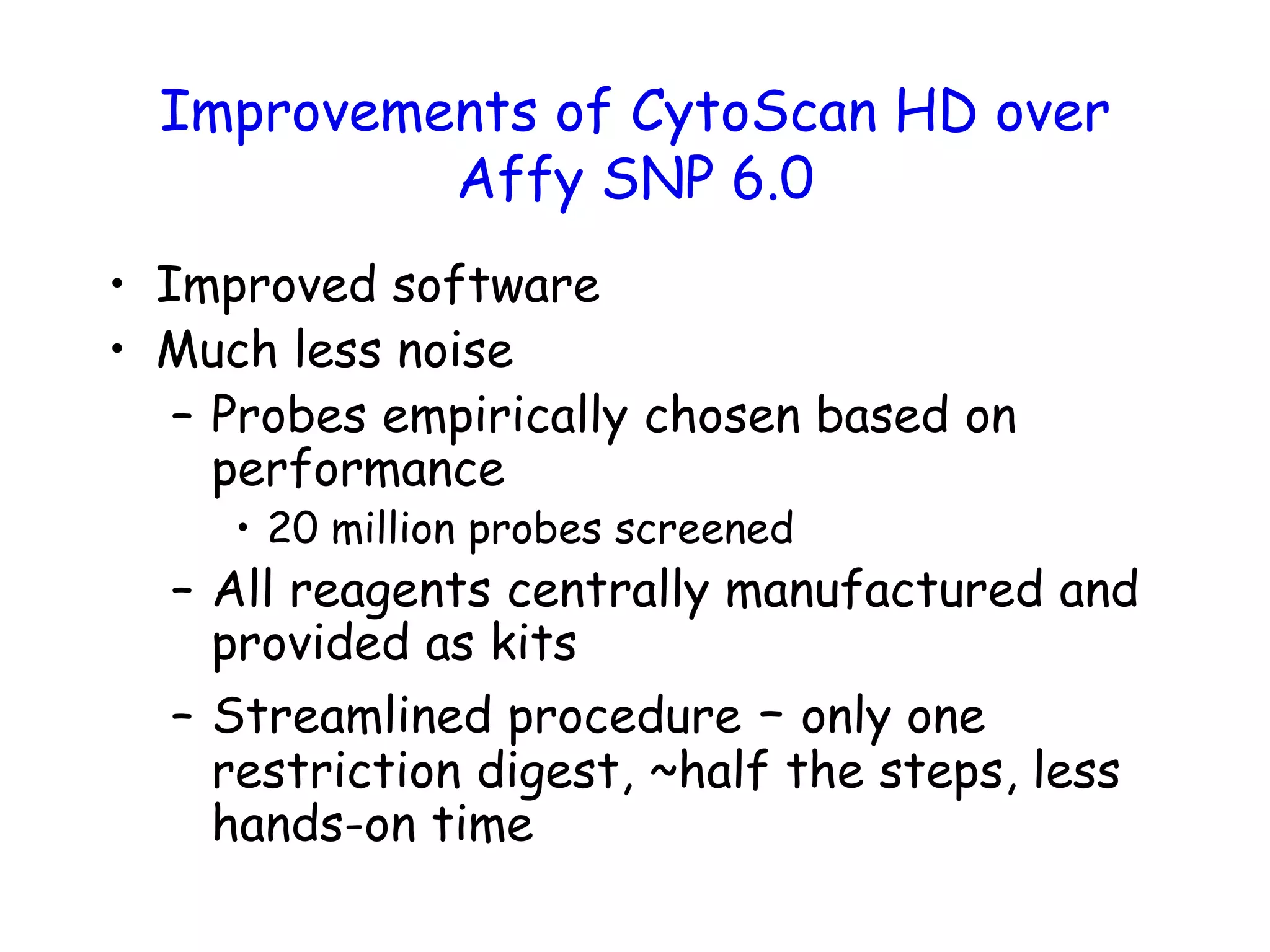 Improvements of CytoScan HD over Affy SNP 6.0

• Improved software
• Much less noise
  – Probes empirically chosen based on performance
    • 20 million probes screened
  – All reagents centrally manufactured and provided as kits
  – Streamlined procedure – only one restriction digest, ~half the steps, less hands-on time